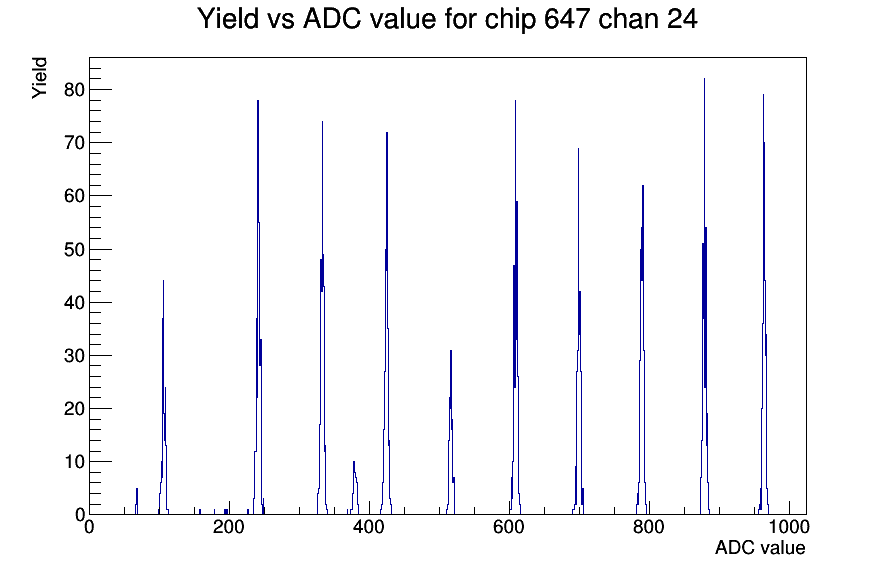 Yield vs ADC value for chip 647 chan 24

Yield

80
70
60
50
40
30
20
10
0

0
200
400
600
800
1000

ADC value